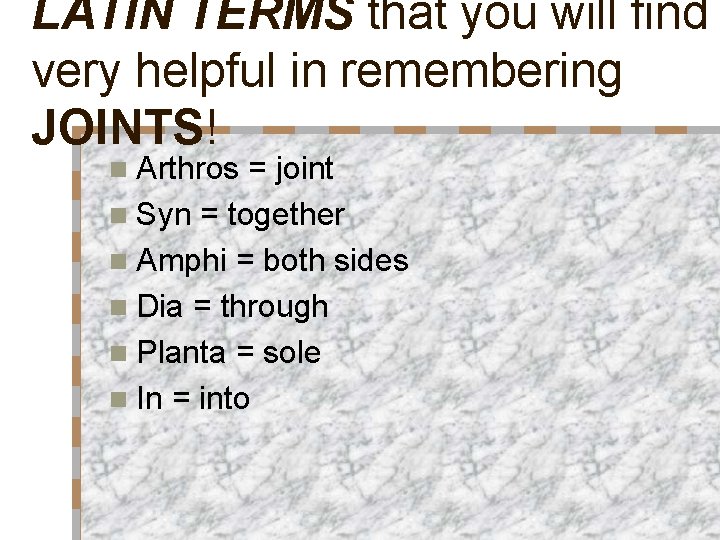 LATIN TERMS that you will find very helpful in remembering JOINTS!

- Arthros = joint
- Syn = together
- Amphi = both sides
- Dia = through
- Planta = sole
- In = into